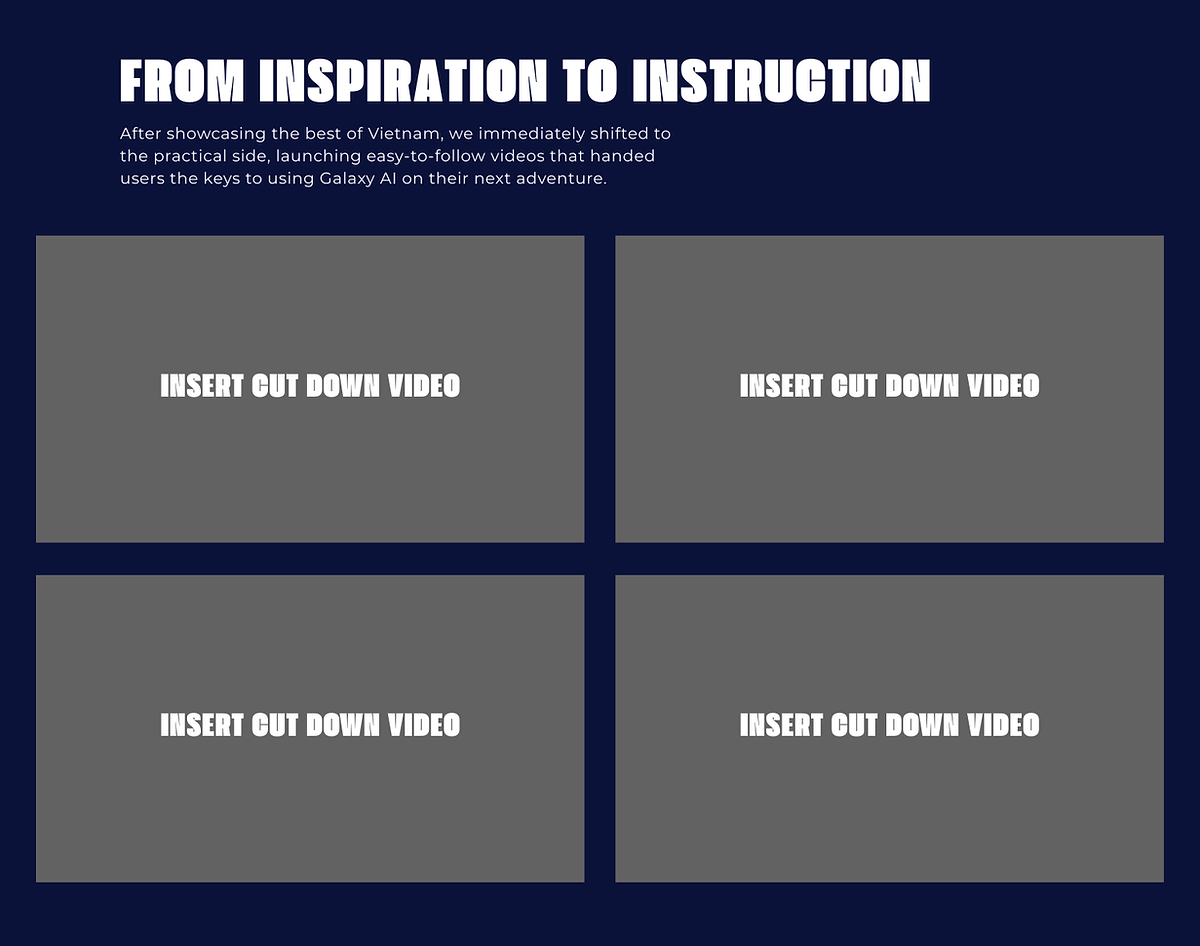 FROM INSPIRATION TO INSTRUCTION

After showcasing the best of Vietnam, we immediately shifted to the practical side, launching easy-to-follow videos that handed users the keys to using Galaxy AI on their next adventure.

INSERT CUT DOWN VIDEO

INSERT CUT DOWN VIDEO

INSERT CUT DOWN VIDEO

INSERT CUT DOWN VIDEO